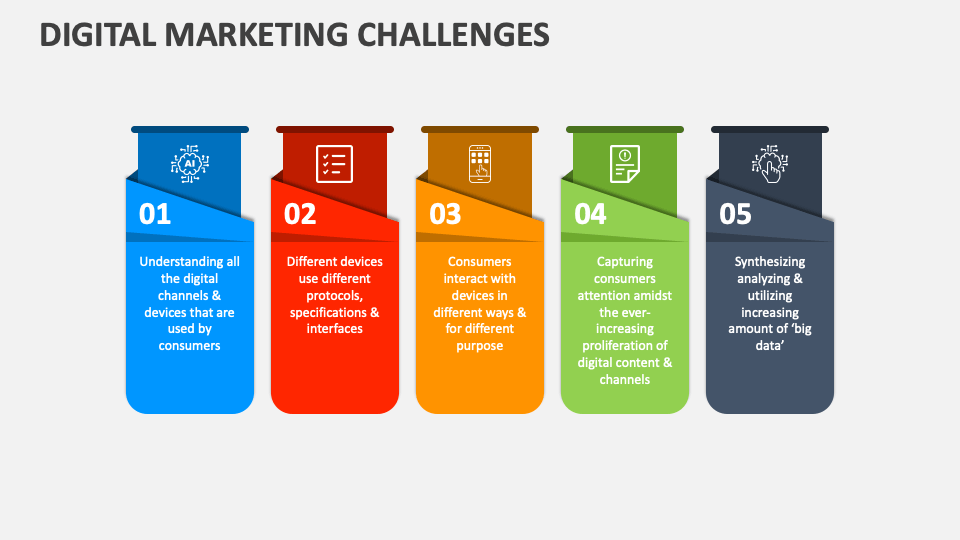 DIGITAL MARKETING CHALLENGES

AI

01

Understanding all the digital channels & devices that are used by consumers

02

Different devices use different protocols, specifications & interfaces

03

Consumers interact with devices in different ways & for different purpose

04

Capturing consumers attention amidst the ever-increasing proliferation of digital content & channels

05

Synthesizing analyzing & utilizing increasing amount of 'big data'